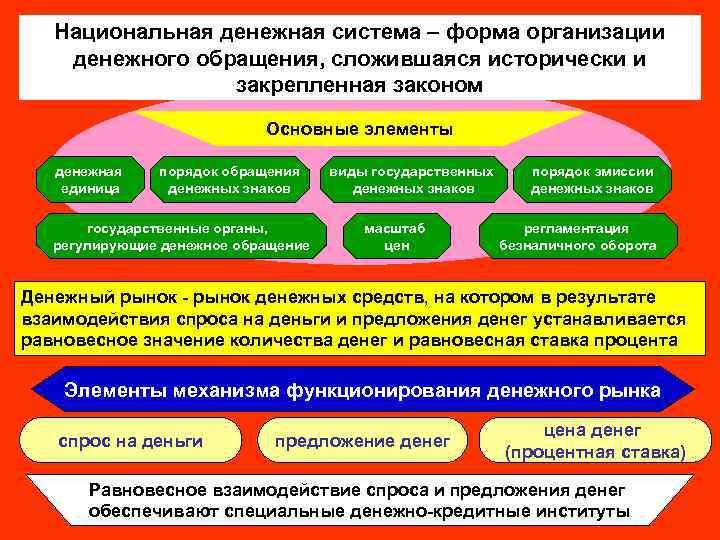 Национальная денежная система – форма организации денежного обращения, сложившаяся исторически и закрепленная законом

Основные элементы

денежная единица

порядок обращения денежных знаков

виды государственных денежных знаков

порядок эмиссии денежных знаков

государственные органы, регулирующие денежное обращение

масштаб цен

регламентация безналичного оборота

Денежный рынок - рынок денежных средств, на котором в результате взаимодействия спроса на деньги и предложения денег устанавливается равновесное значение количества денег и равновесная ставка процента

Элементы механизма функционирования денежного рынка

спрос на деньги

предложение денег

цена денег (процентная ставка)

Равновесное взаимодействие спроса и предложения денег обеспечивают специальные денежно-кредитные институты